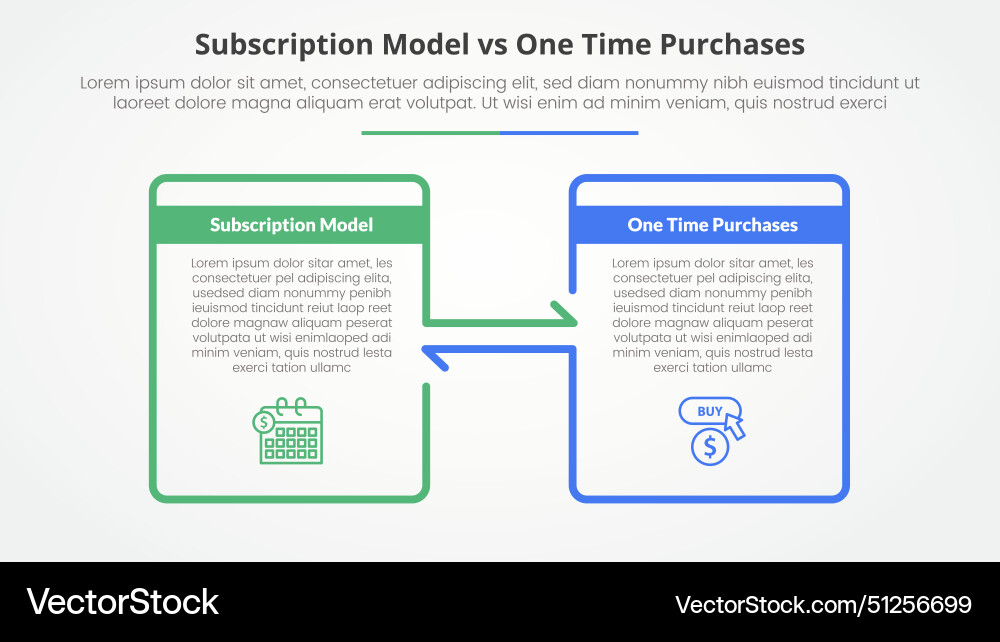 Subscription Model vs One Time Purchases

Lorem ipsum dolor sit amet, consectetuer adipiscing elit, sed diam nonummy nibh euismod tincidunt ut laoreet dolore magna aliquam erat volutpat. Ut wisi enim ad minim veniam, quis nostrud exerci

Subscription Model

Lorem ipsum dolor sitar amet, les consectetuer pel adipiscing elita, usedsed diam nonummy penibh ieuismod tincidunt reiut laop reet dolore magnaw aliquam peserat volutpata ut wisi enimlaoped adi minim veniam, quis nostrud lesta exerci tation ullamc

$

One Time Purchases

Lorem ipsum dolor sitar amet, les consectetuer pel adipiscing elita, usedsed diam nonummy penibh ieuismod tincidunt reiut laop reet dolore magnaw aliquam peserat volutpata ut wisi enimlaoped adi minim veniam, quis nostrud lesta exerci tation ullamc

BUY

$

VectorStock

VectorStock.com/51256699